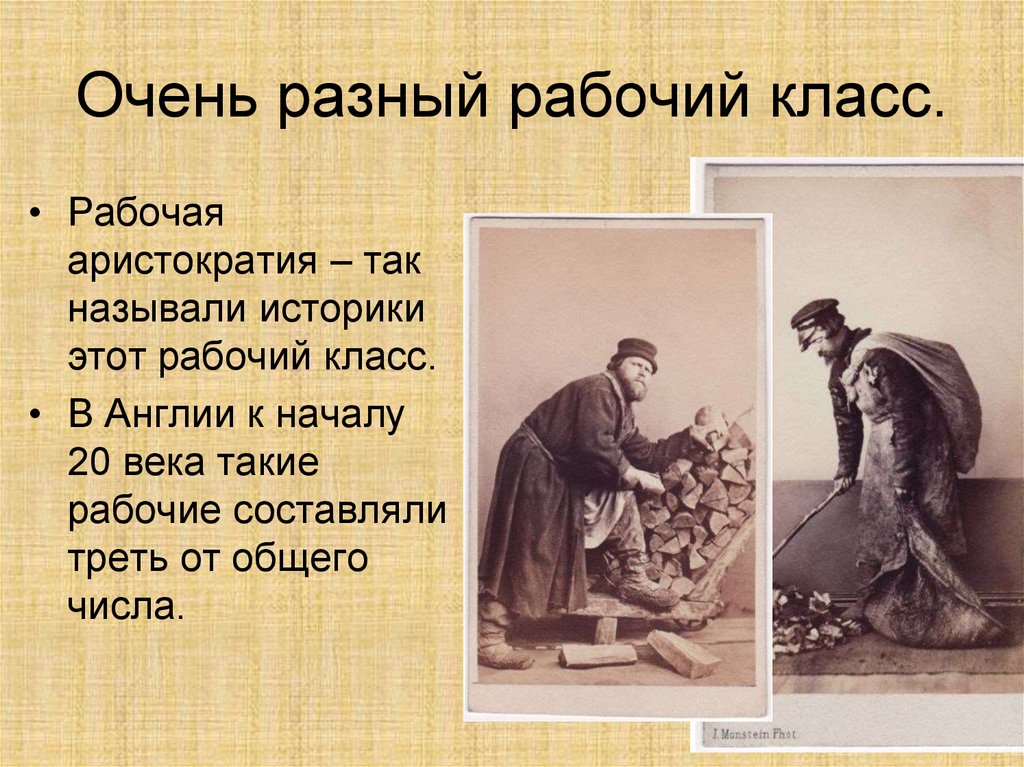 Очень разный рабочий класс.

• Рабочая аристократия – так называли историки этот рабочий класс.
• В Англии к началу 20 века такие рабочие составляли треть от общего числа.

J. Monstein Phot